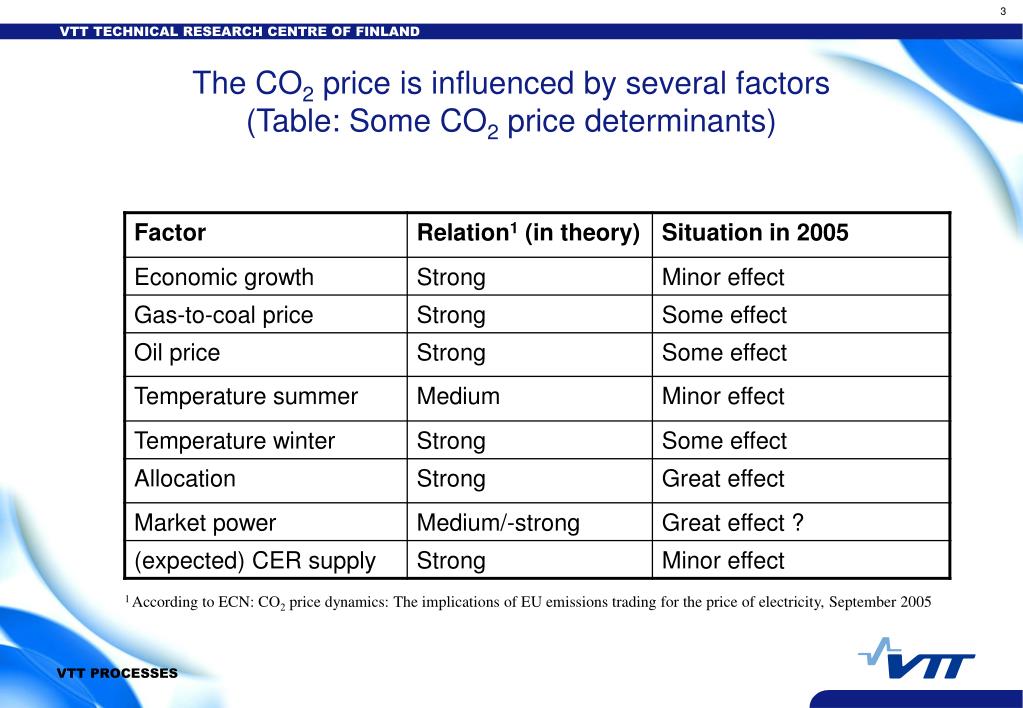 3

VTT TECHNICAL RESEARCH CENTRE OF FINLAND

The $CO_2$ price is influenced by several factors (Table: Some $CO_2$ price determinants)

| Factor | Relation$^1$ (in theory) | Situation in 2005 |
|---|---|---|
| Economic growth | Strong | Minor effect |
| Gas-to-coal price | Strong | Some effect |
| Oil price | Strong | Some effect |
| Temperature summer | Medium | Minor effect |
| Temperature winter | Strong | Some effect |
| Allocation | Strong | Great effect |
| Market power | Medium/-strong | Great effect ? |
| (expected) CER supply | Strong | Minor effect |

$^1$ According to ECN: $CO_2$ price dynamics: The implications of EU emissions trading for the price of electricity, September 2005

VTT PROCESSES

VTT